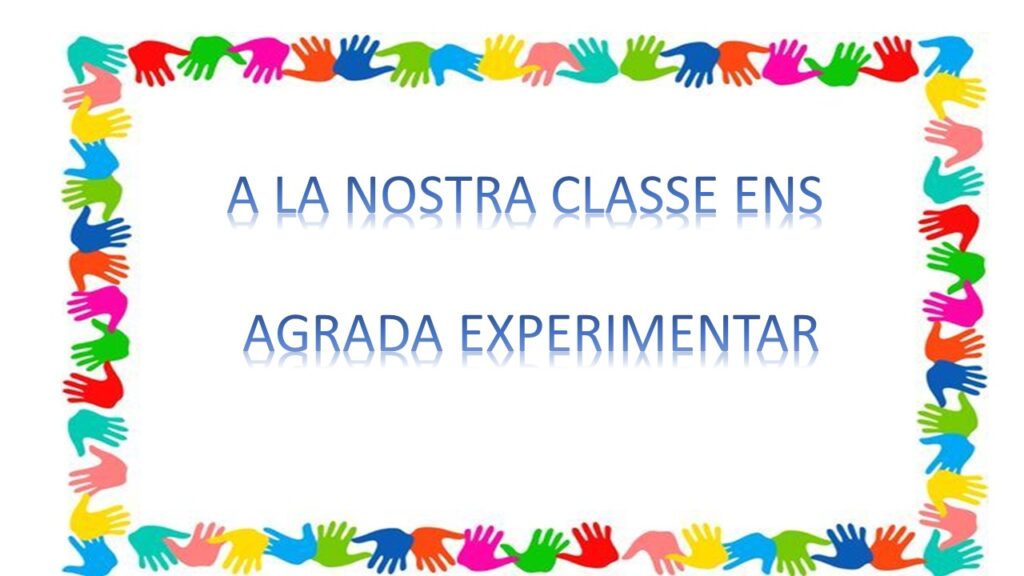 A LA NOSTRA CLASSE ENS

AGRADA EXPERIMENTAR